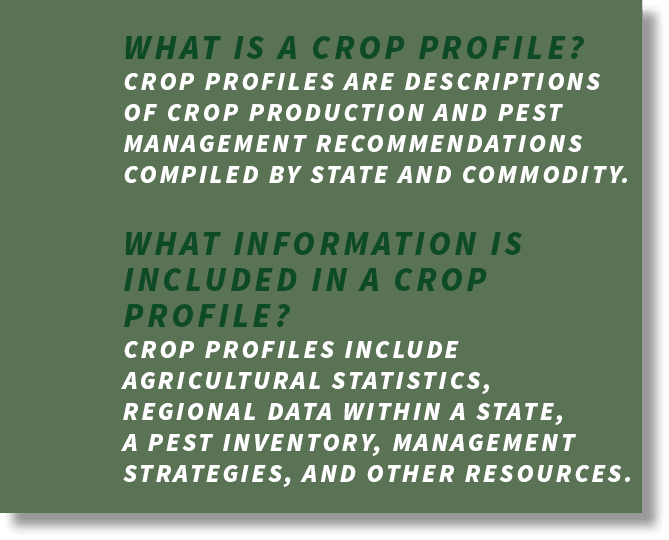 WHAT IS A CROP PROFILE?
CROP PROFILES ARE DESCRIPTIONS OF CROP PRODUCTION AND PEST MANAGEMENT RECOMMENDATIONS COMPILED BY STATE AND COMMODITY.

WHAT INFORMATION IS INCLUDED IN A CROP PROFILE?
CROP PROFILES INCLUDE AGRICULTURAL STATISTICS, REGIONAL DATA WITHIN A STATE, A PEST INVENTORY, MANAGEMENT STRATEGIES, AND OTHER RESOURCES.